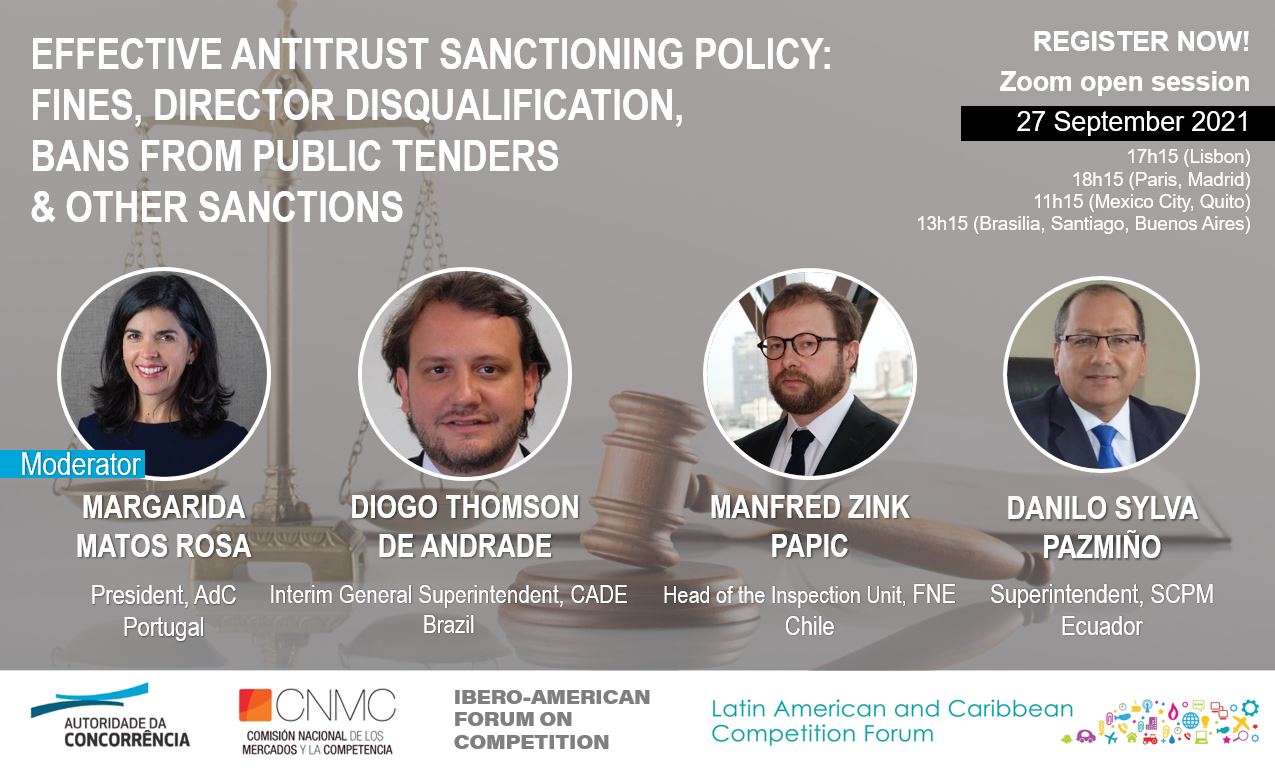 EFFECTIVE ANTITRUST SANCTIONING POLICY: FINES, DIRECTOR DISQUALIFICATION, BANS FROM PUBLIC TENDERS & OTHER SANCTIONS

REGISTER NOW!
Zoom open session
27 September 2021
17h15 (Lisbon)
18h15 (Paris, Madrid)
11h15 (Mexico City, Quito)
13h15 (Brasilia, Santiago, Buenos Aires)

Moderator
MARGARIDA MATOS ROSA
President, AdC
Portugal

DIOGO THOMSON DE ANDRADE
Interim General Superintendent, CADE
Brazil

MANFRED ZINK PAPIC
Head of the Inspection Unit, FNE
Chile

DANILO SYLVA PAZMIÑO
Superintendent, SCPM
Ecuador

AUTORIDADE DA CONCORRÊNCIA

CNMC
COMISIÓN NACIONAL DE LOS MERCADOS Y LA COMPETENCIA

IBERO-AMERICAN FORUM ON COMPETITION

Latin American and Caribbean Competition Forum